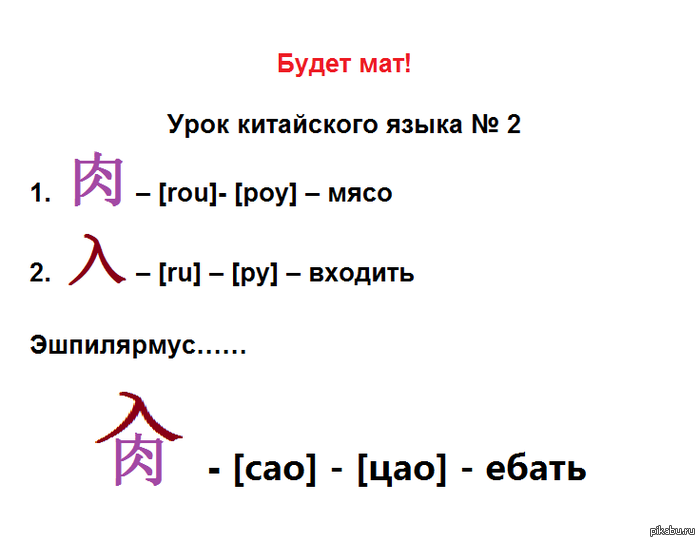 Будет мат!

Урок китайского языка № 2

1. 肉 – [rou]- [роу] – мясо

2. 入 – [ru] – [ру] – входить

Эшпилярмус……

入肉 - [cao] - [цао] - ебать

pikabu.ru